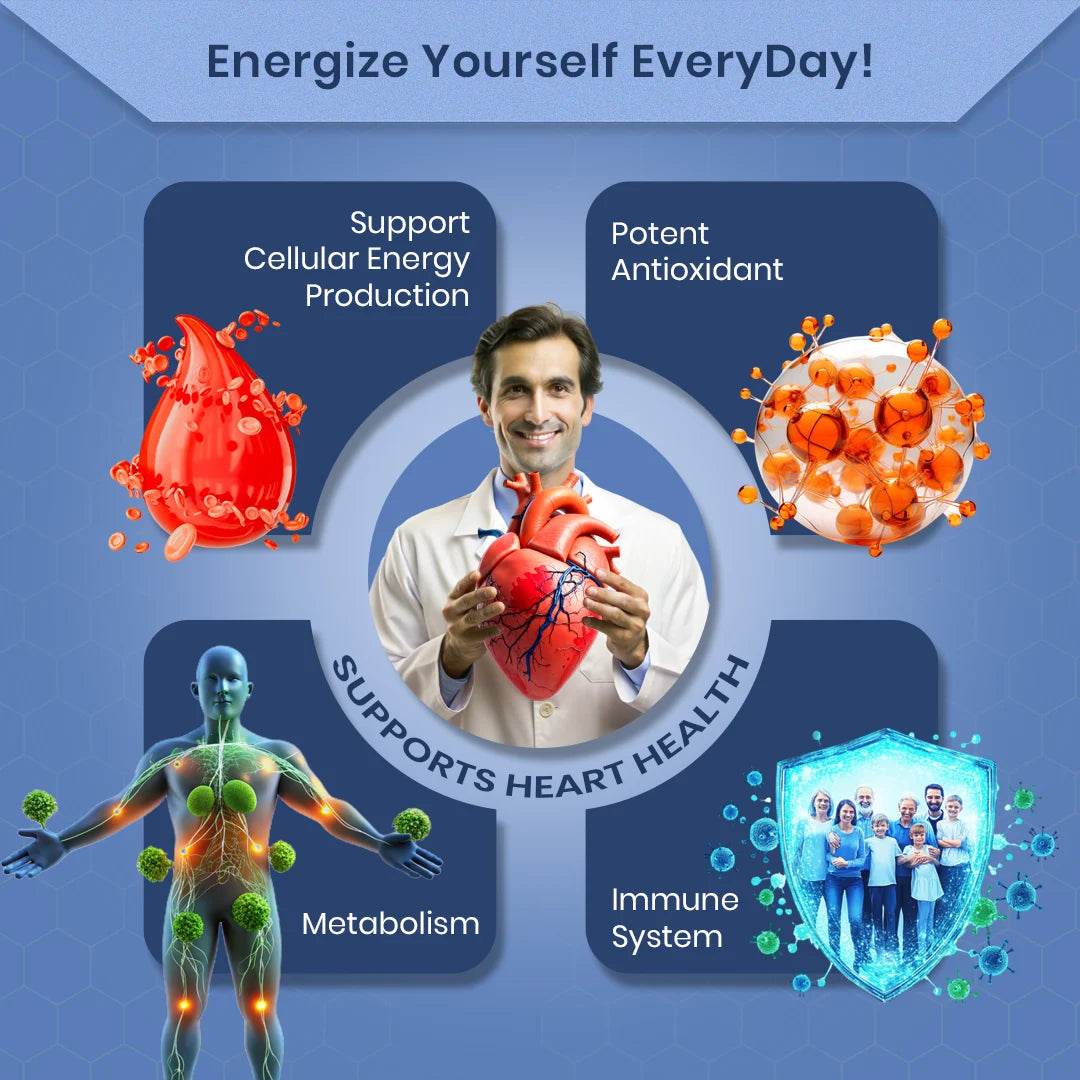 Energize Yourself EveryDay!

Support Cellular Energy Production

Potent Antioxidant

SUPPORTS HEART HEALTH

Metabolism

Immune System